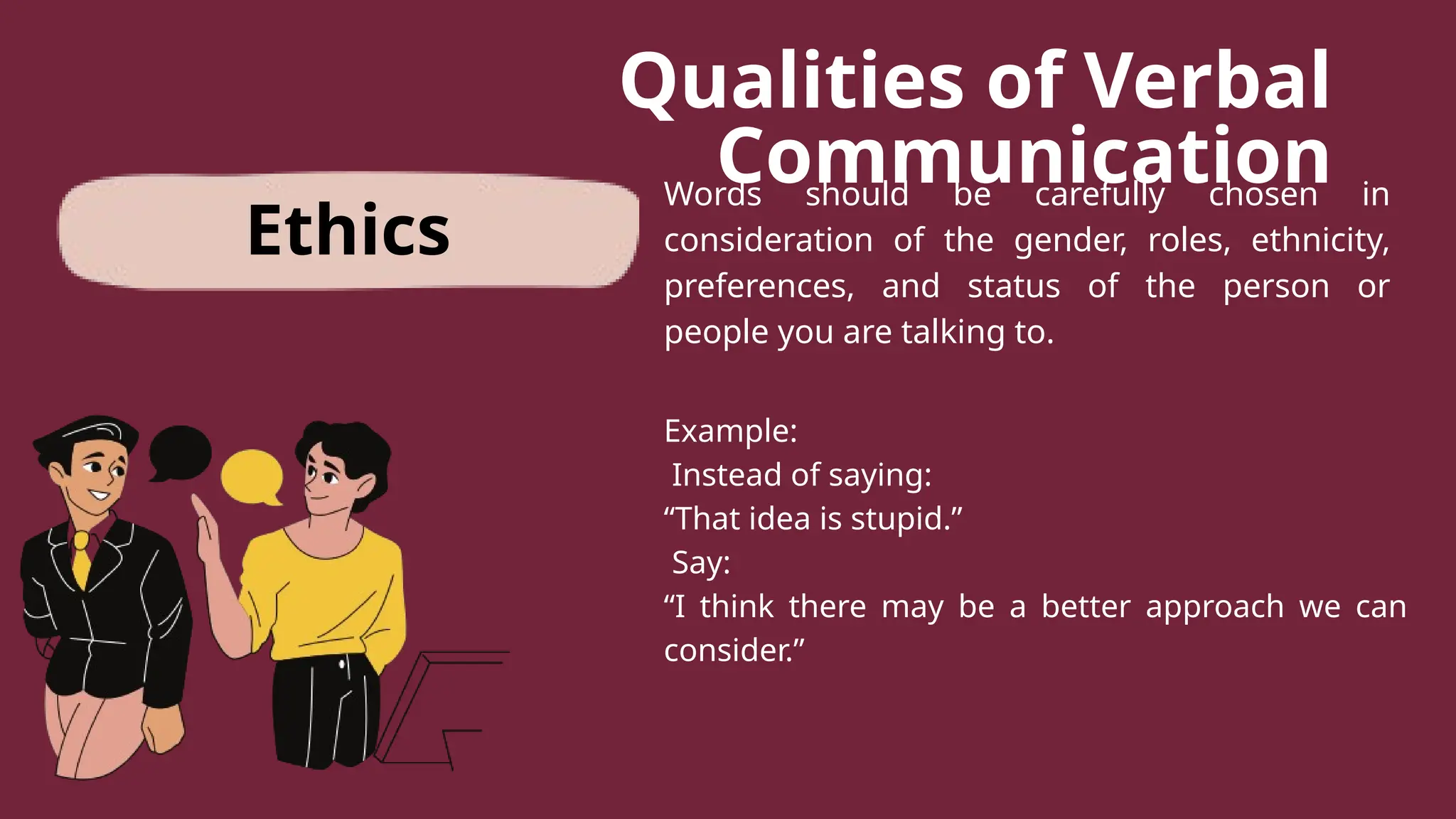 Qualities of Verbal Communication

Ethics

Words should be carefully chosen in consideration of the gender, roles, ethnicity, preferences, and status of the person or people you are talking to.

Example:
Instead of saying:
“That idea is stupid.”
Say:
“I think there may be a better approach we can consider.”